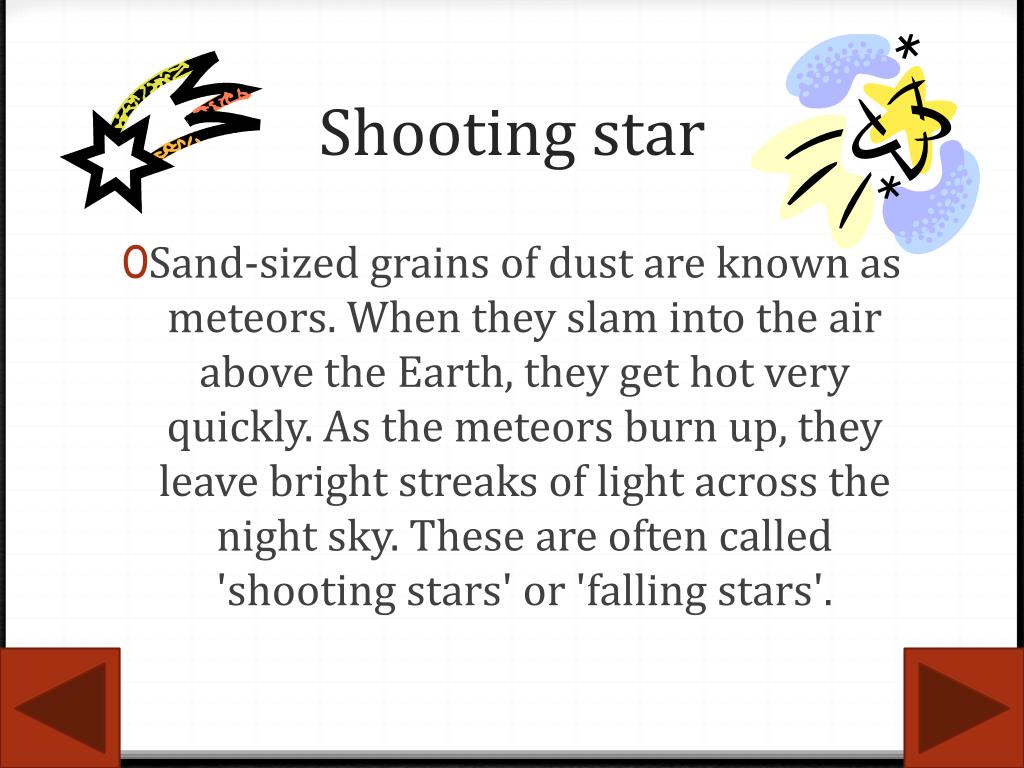 Shooting star

Sand-sized grains of dust are known as meteors. When they slam into the air above the Earth, they get hot very quickly. As the meteors burn up, they leave bright streaks of light across the night sky. These are often called 'shooting stars' or 'falling stars'.